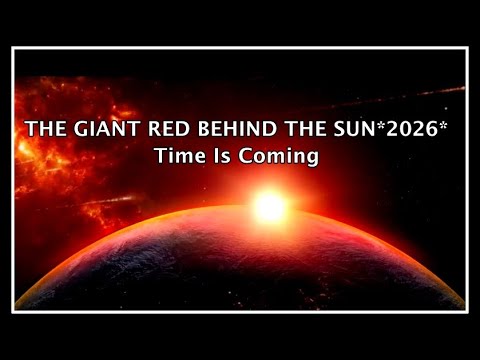 THE GIANT RED BEHIND THE SUN*2026*
Time Is Coming